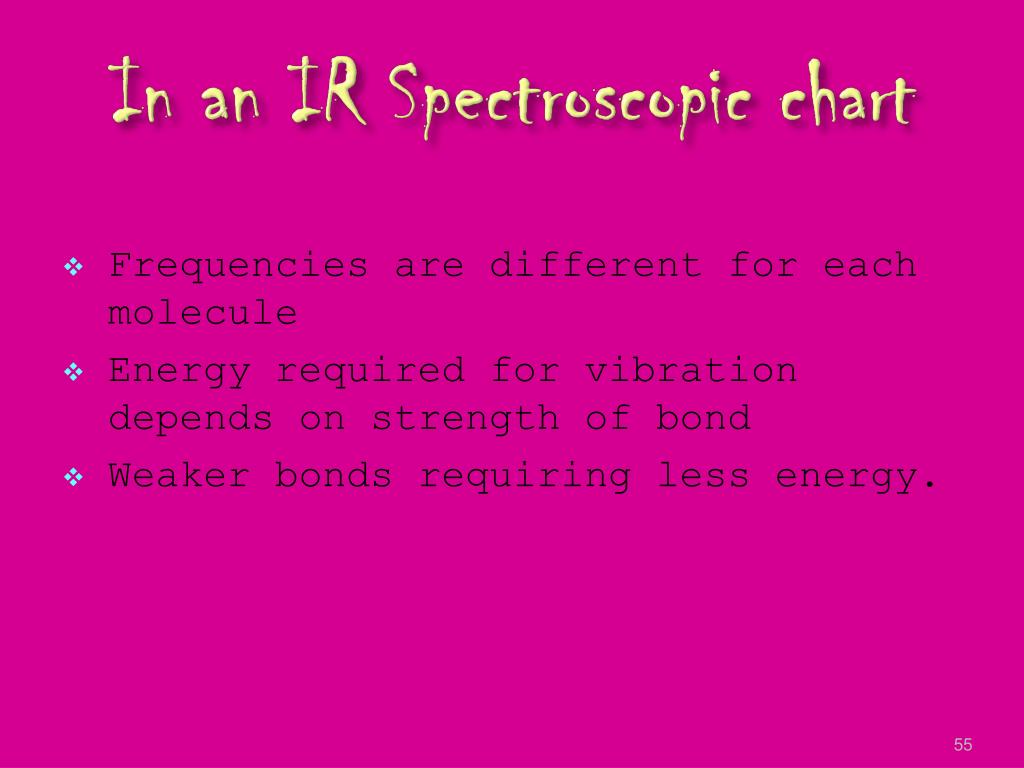 In an IR Spectroscopic chart

❖ Frequencies are different for each molecule
❖ Energy required for vibration depends on strength of bond
❖ Weaker bonds requiring less energy.

55